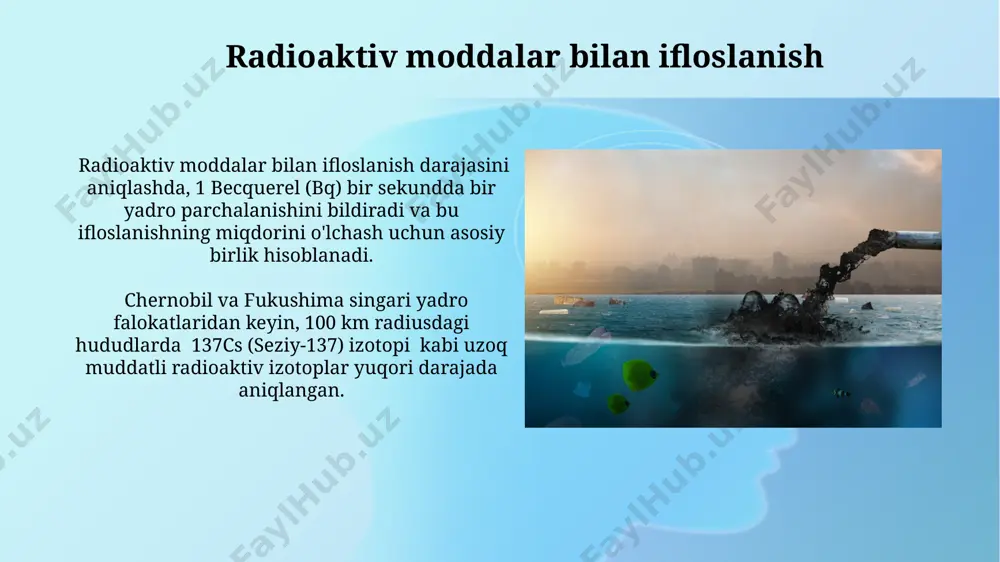 Radioaktiv moddalar bilan ifloslanish

Radioaktiv moddalar bilan ifloslanish darajasini aniqlashda, 1 Becquerel (Bq) bir sekundda bir yadro parchalanishini bildiradi va bu ifloslanishning miqdorini o'lchash uchun asosiy birlik hisoblanadi.

Chernobil va Fukushima singari yadro falokatlaridan keyin, 100 km radiusdagi hududlarda 137Cs (Seziy-137) izotopi kabi uzoq muddatli radioaktiv izotoplar yuqori darajada aniqlangan.

FaylHub.uz
FaylHub.uz
FaylHub.uz
FaylHub.uz
FaylHub.uz
FaylHub.uz